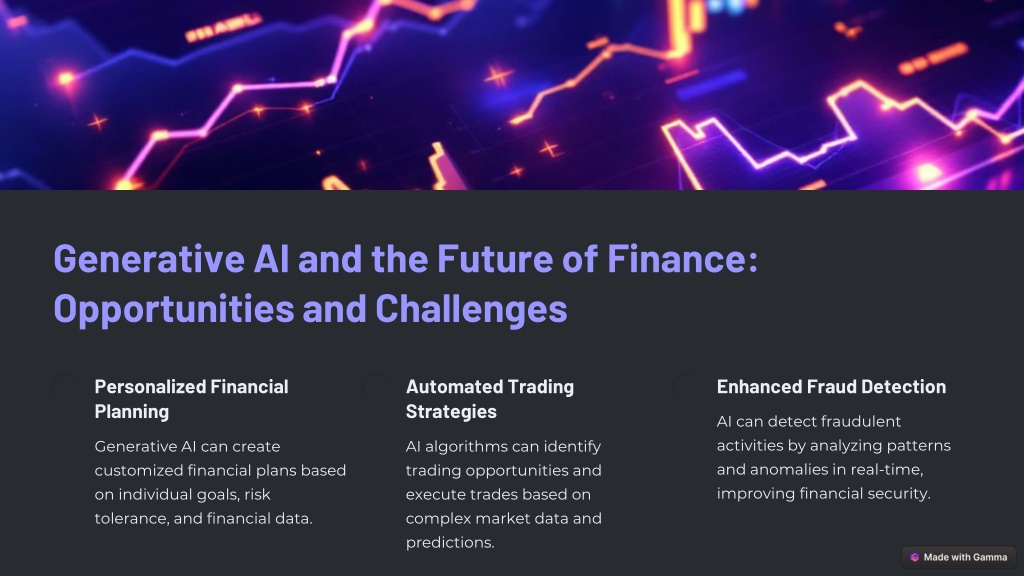 Generative AI and the Future of Finance: Opportunities and Challenges

Personalized Financial Planning

Generative AI can create customized financial plans based on individual goals, risk tolerance, and financial data.

Automated Trading Strategies

AI algorithms can identify trading opportunities and execute trades based on complex market data and predictions.

Enhanced Fraud Detection

AI can detect fraudulent activities by analyzing patterns and anomalies in real-time, improving financial security.

Made with Gamma